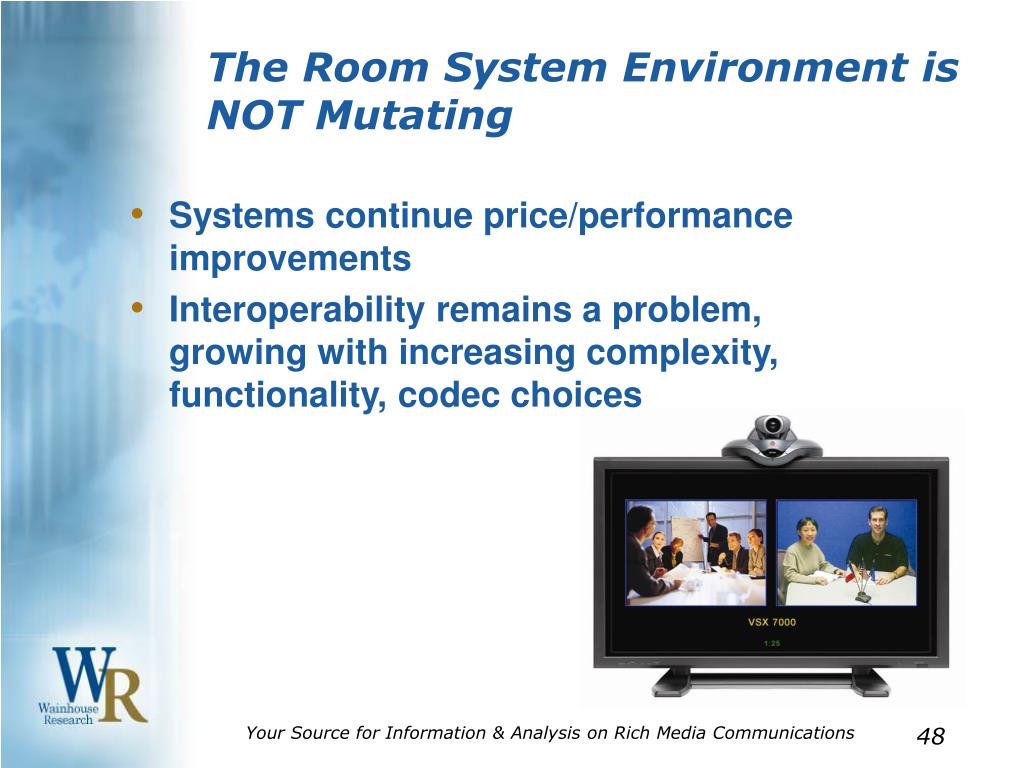 The Room System Environment is NOT Mutating

• Systems continue price/performance improvements
• Interoperability remains a problem, growing with increasing complexity, functionality, codec choices

VSX 7000
1:25

WR
Wainhouse Research

Your Source for Information & Analysis on Rich Media Communications

48